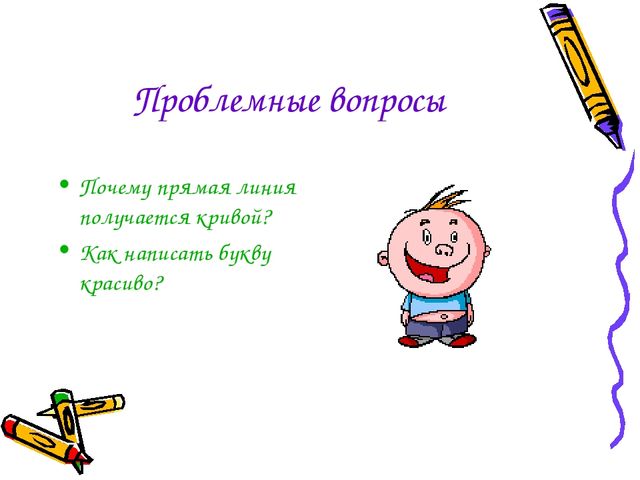 Проблемные вопросы

• Почему прямая линия получается кривой?
• Как написать букву красиво?